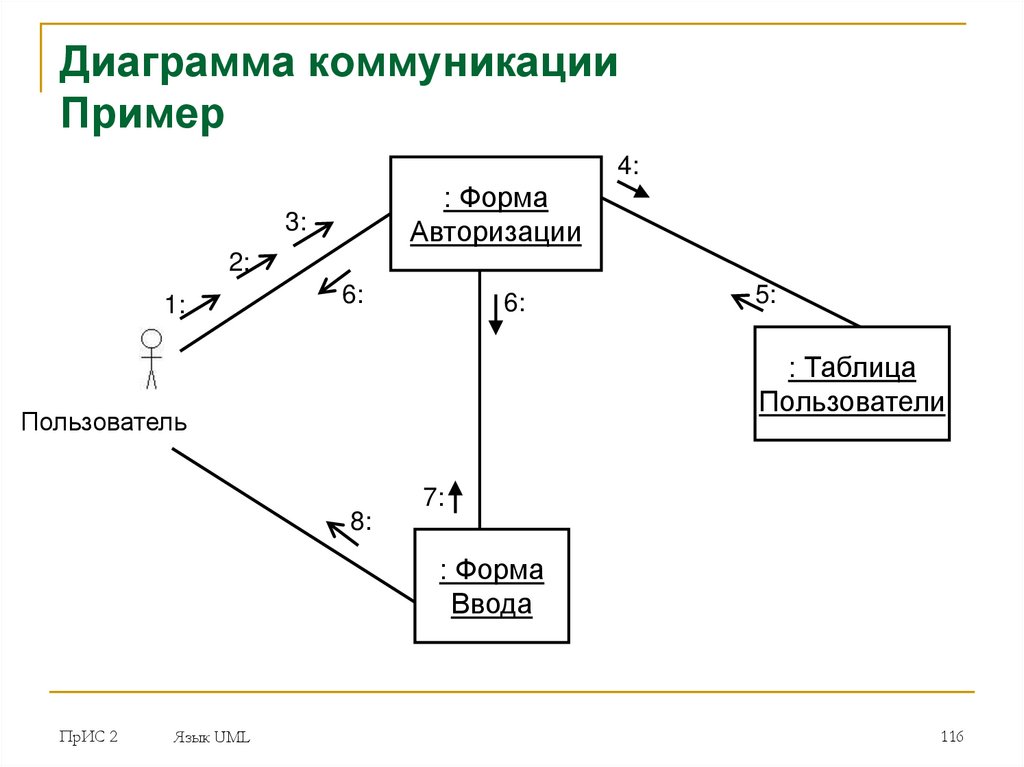 Диаграмма коммуникации
Пример

: Форма Авторизации

4:

3:

2:

1:

6:

6:

5:

: Таблица Пользователи

Пользователь

7:

8:

: Форма Ввода

ПрИС 2

Язык UML

116